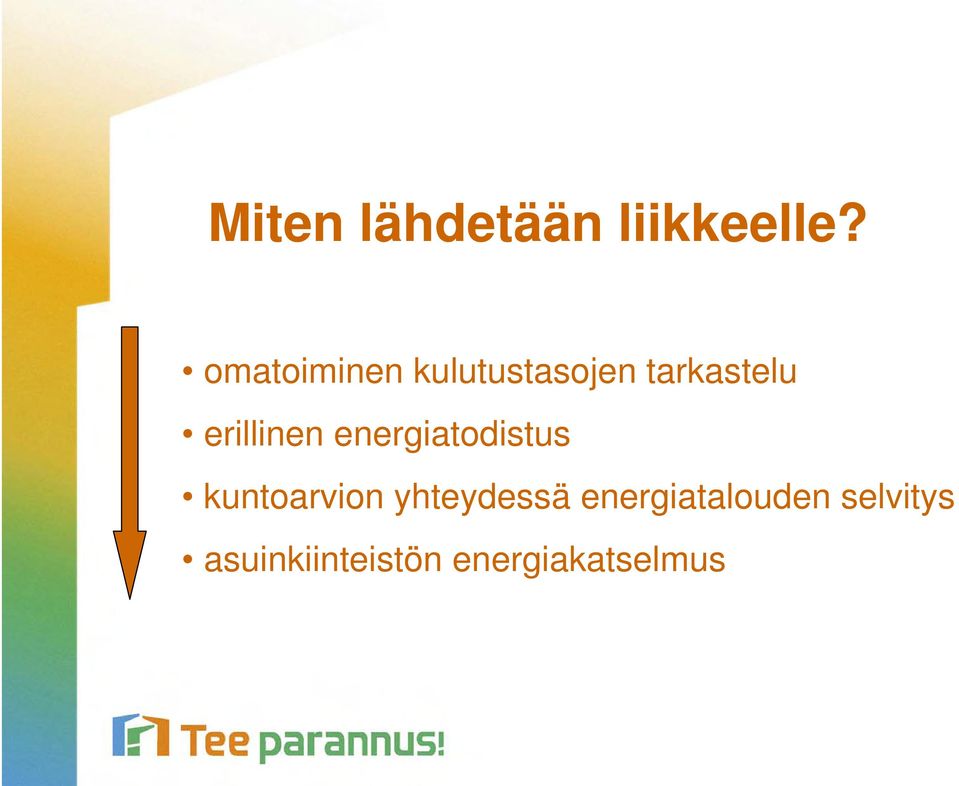 Miten lähdetään liikkeelle?

• omatoiminen kulutustasojen tarkastelu
• erillinen energiatodistus
• kuntoarvion yhteydessä energiatalouden selvitys
• asuinkiinteistön energiakatselmus

Tee parannus!